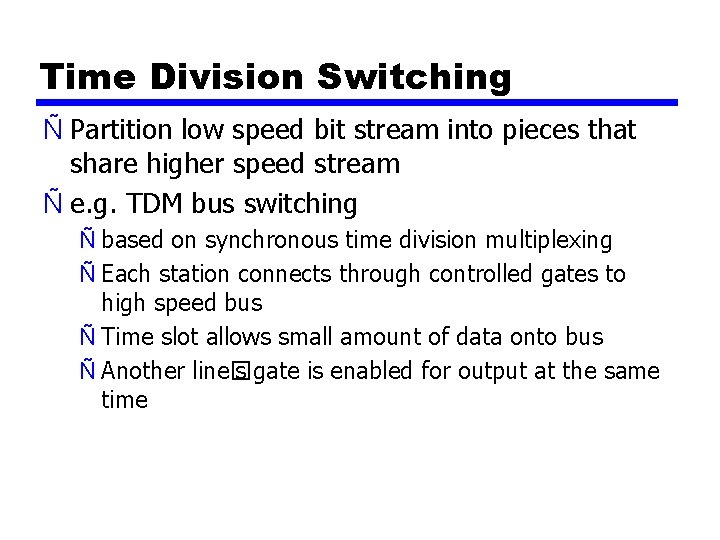 Time Division Switching

Ñ Partition low speed bit stream into pieces that share higher speed stream

Ñ e.g. TDM bus switching

Ñ based on synchronous time division multiplexing

Ñ Each station connects through controlled gates to high speed bus

Ñ Time slot allows small amount of data onto bus

Ñ Another line s gate is enabled for output at the same time